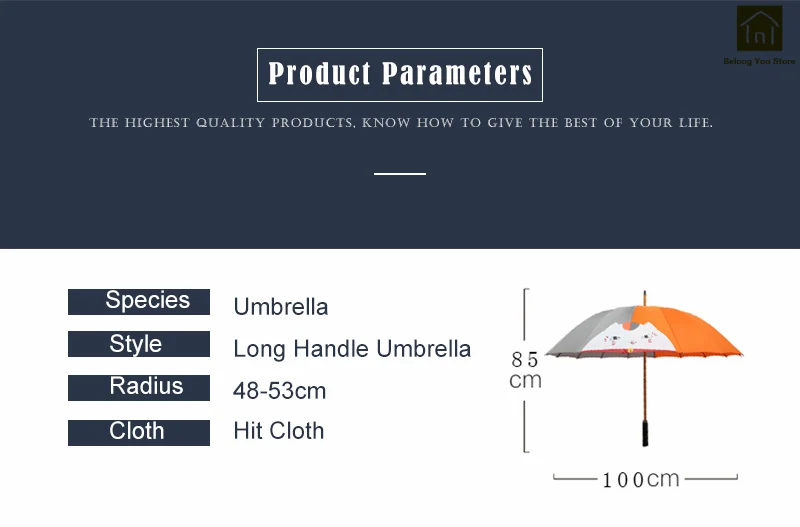 Belong You Store

Product Parameters

THE HIGHEST QUALITY PRODUCTS, KNOW HOW TO GIVE THE BEST OF YOUR LIFE.

| Species | Umbrella |
|---|---|
| Style | Long Handle Umbrella |
| Radius | 48-53cm |
| Cloth | Hit Cloth |

85 cm

100cm